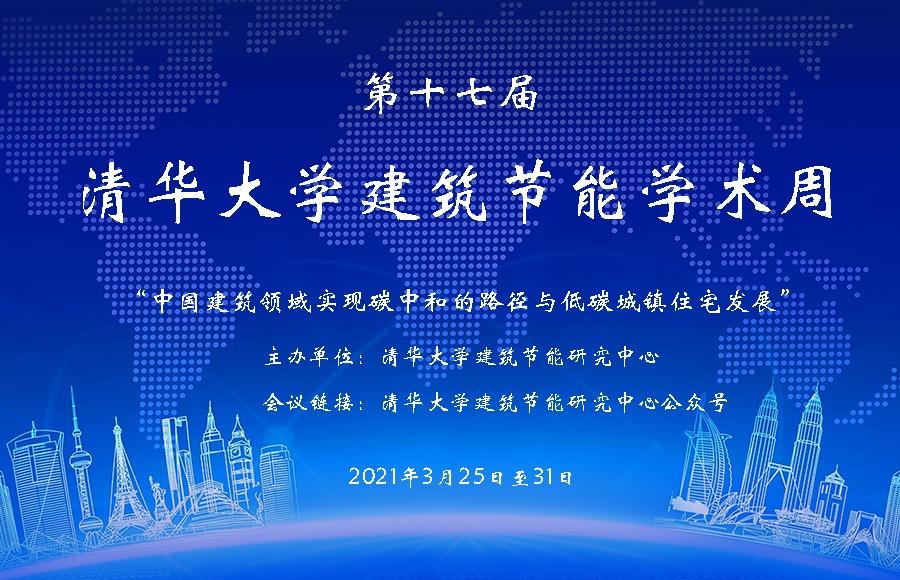 第十七届

清华大学建筑节能学术周

“中国建筑领域实现碳中和的路径与低碳城镇住宅发展”

主办单位：清华大学建筑节能研究中心

会议链接：清华大学建筑节能研究中心公众号

2021年3月25日至31日